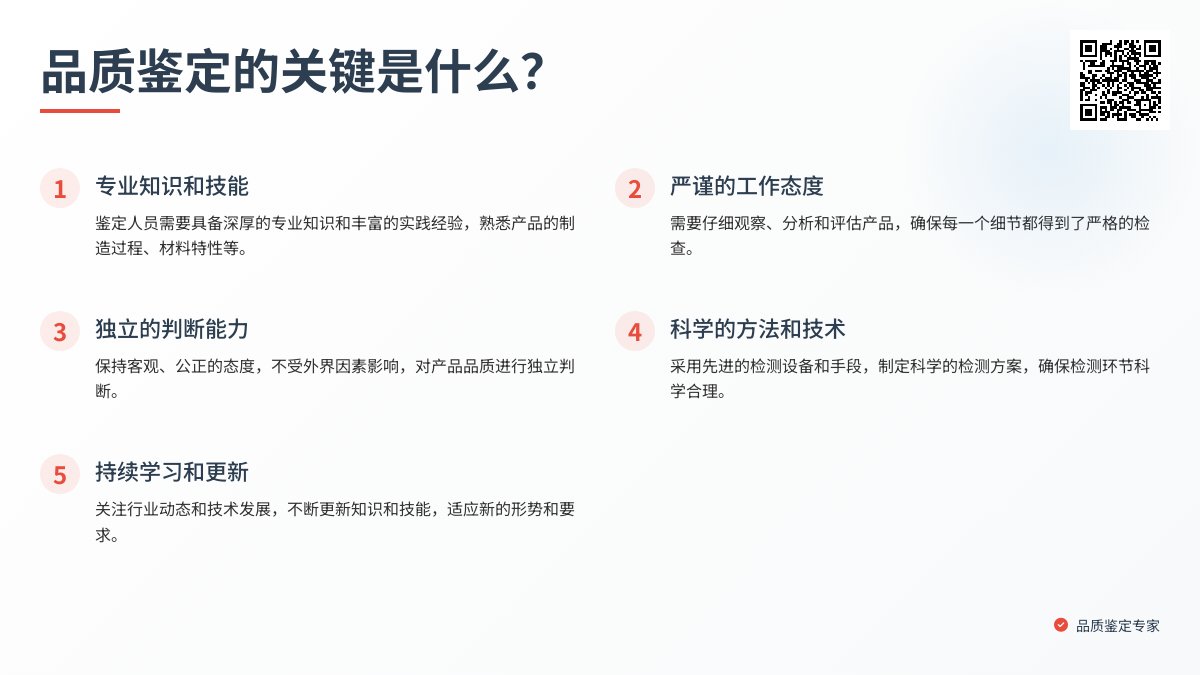 品质鉴定的关键是什么?

1
专业知识和技能
鉴定人员需要具备深厚的专业知识和丰富的实践经验，熟悉产品的制造过程、材料特性等。

2
严谨的工作态度
需要仔细观察、分析和评估产品，确保每一个细节都得到了严格的检查。

3
独立的判断能力
保持客观、公正的态度，不受外界因素影响，对产品品质进行独立判断。

4
科学的方法和技术
采用先进的检测设备和手段，制定科学的检测方案，确保检测环节科学合理。

5
持续学习和更新
关注行业动态和技术发展，不断更新知识和技能，适应新的形势和要求。

品质鉴定专家